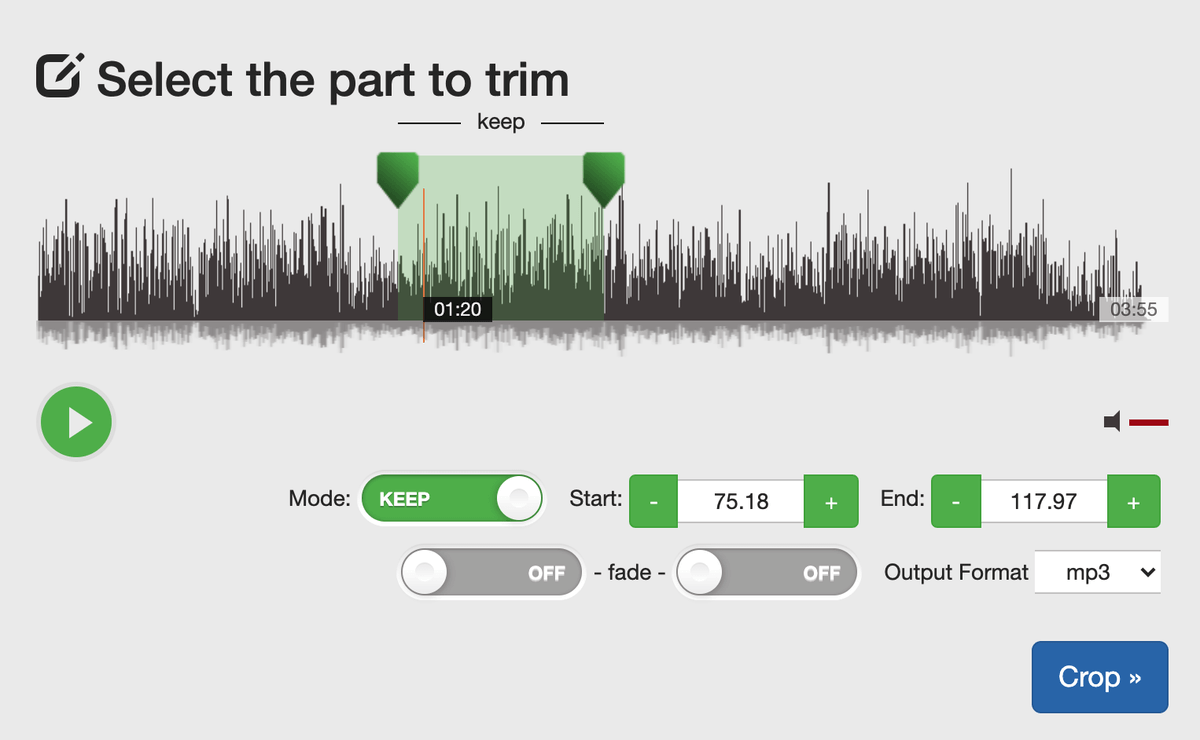 Select the part to trim

keep

01:20

03:55

Mode: KEEP

Start: - 75.18 +

End: - 117.97 +

OFF - fade - OFF

Output Format mp3

Crop »